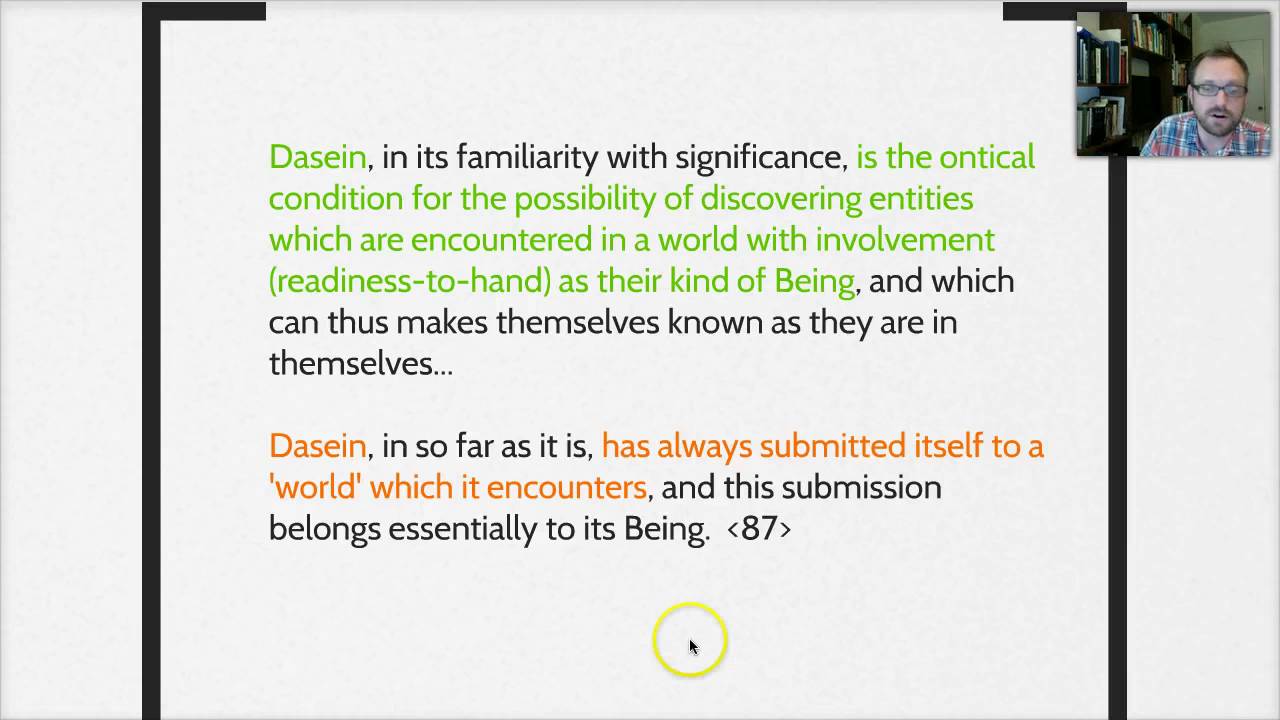 Dasein, in its familiarity with significance, is the ontical condition for the possibility of discovering entities which are encountered in a world with involvement (readiness-to-hand) as their kind of Being, and which can thus makes themselves known as they are in themselves...

Dasein, in so far as it is, has always submitted itself to a 'world' which it encounters, and this submission belongs essentially to its Being. <87>